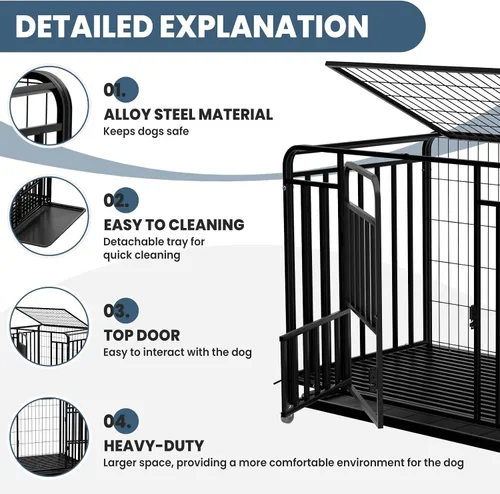 DETAILED EXPLANATION

01.

ALLOY STEEL MATERIAL

Keeps dogs safe

02.

EASY TO CLEANING

Detachable tray for quick cleaning

03.

TOP DOOR

Easy to interact with the dog

04.

HEAVY-DUTY

Larger space, providing a more comfortable environment for the dog